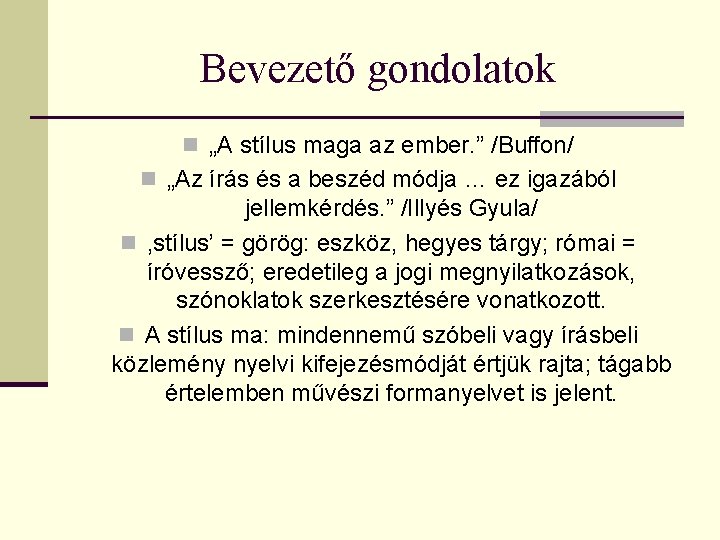 Bevezető gondolatok

„A stílus maga az ember.” /Buffon/

„Az írás és a beszéd módja … ez igazából jellemkérdés.” /Illyés Gyula/

‚stílus’ = görög: eszköz, hegyes tárgy; római = íróvessző; eredetileg a jogi megnyilatkozások, szónoklatok szerkesztésére vonatkozott.

A stílus ma: mindennemű szóbeli vagy írásbeli közlemény nyelvi kifejezésmódját értjük rajta; tágabb értelemben művészi formanyelvet is jelent.